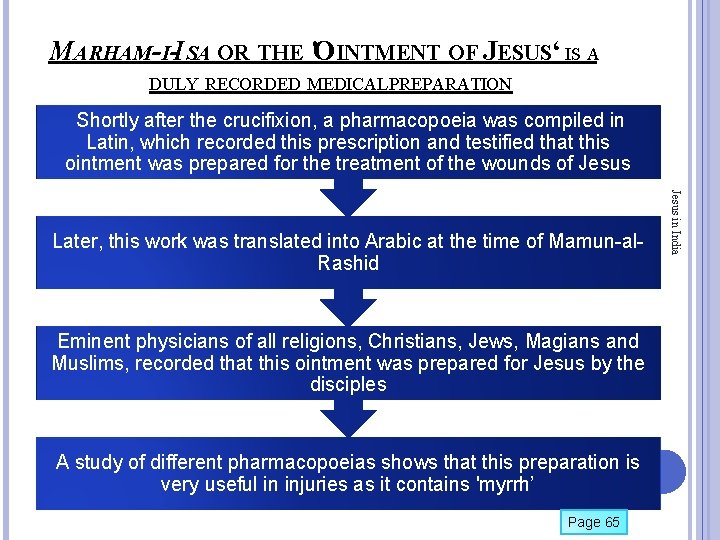 MARHAM-I-ISA OR THE 'OINTMENT OF JESUS' IS A DULY RECORDED MEDICALPREPARATION

Shortly after the crucifixion, a pharmacopoeia was compiled in Latin, which recorded this prescription and testified that this ointment was prepared for the treatment of the wounds of Jesus

Later, this work was translated into Arabic at the time of Mamun-al-Rashid

Eminent physicians of all religions, Christians, Jews, Magians and Muslims, recorded that this ointment was prepared for Jesus by the disciples

A study of different pharmacopoeias shows that this preparation is very useful in injuries as it contains 'myrrh'

Jesus in India

Page 65